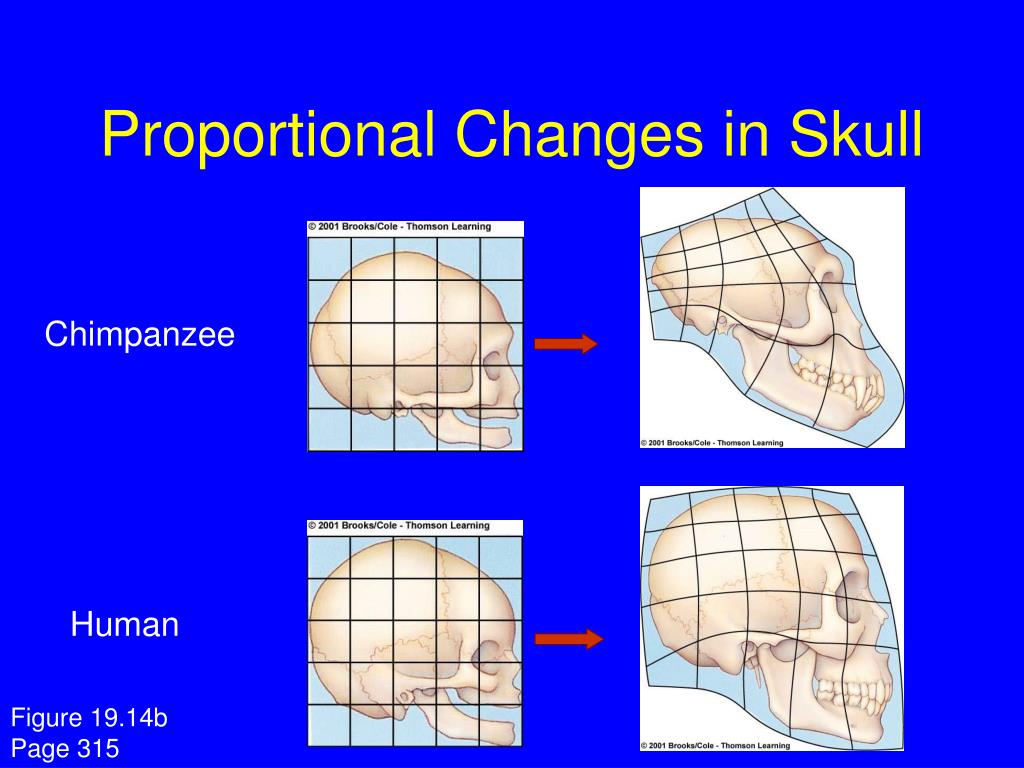 Proportional Changes in Skull

© 2001 Brooks/Cole - Thomson Learning

Chimpanzee

© 2001 Brooks/Cole - Thomson Learning

© 2001 Brooks/Cole - Thomson Learning

Human

© 2001 Brooks/Cole - Thomson Learning

Figure 19.14b
Page 315